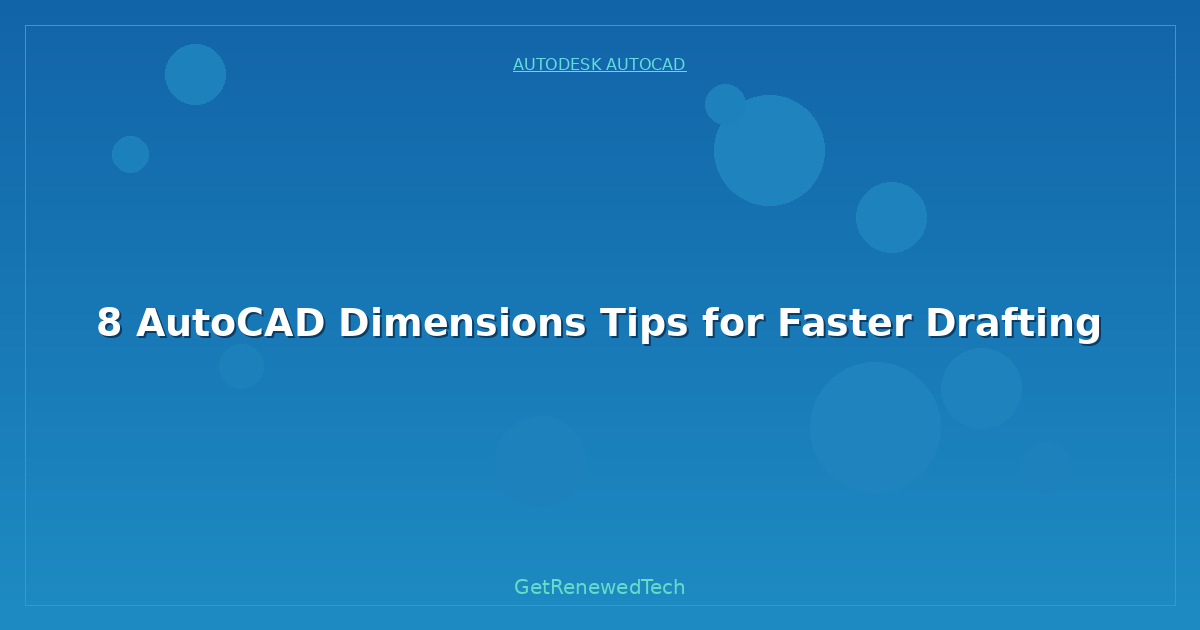 AUTODESK AUTOCAD

8 AutoCAD Dimensions Tips for Faster Drafting

GetRenewedTech